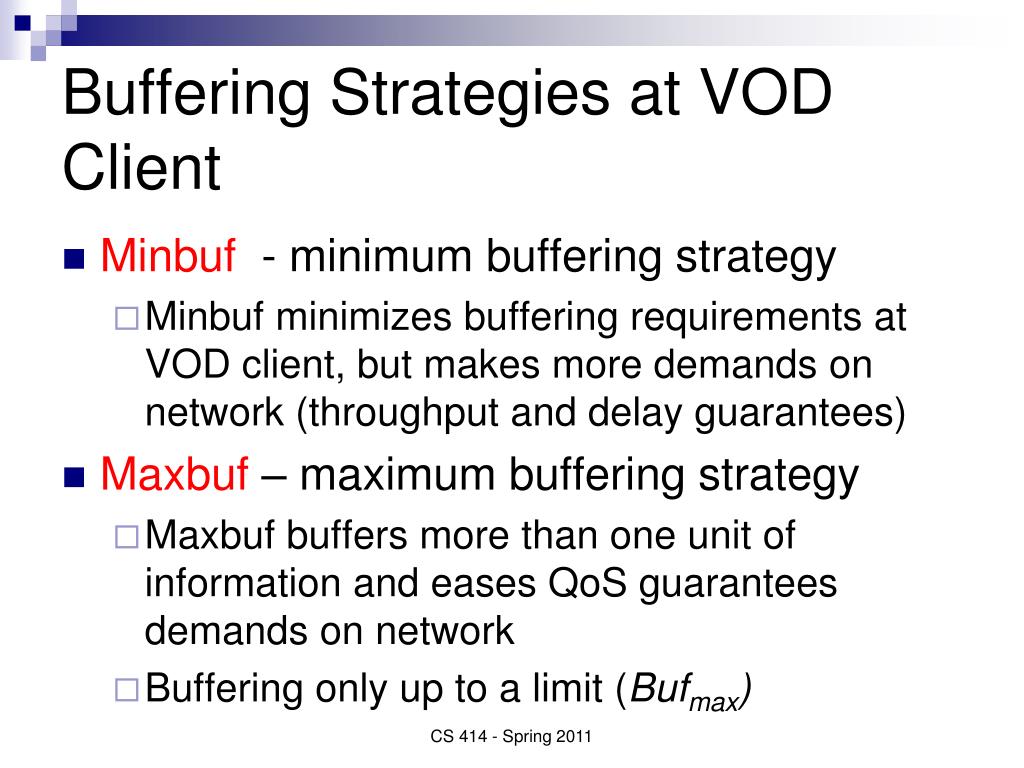 Buffering Strategies at VOD Client

Minbuf - minimum buffering strategy

Minbuf minimizes buffering requirements at VOD client, but makes more demands on network (throughput and delay guarantees)

Maxbuf – maximum buffering strategy

Maxbuf buffers more than one unit of information and eases QoS guarantees demands on network

Buffering only up to a limit ($Buf_{max}$)

CS 414 - Spring 2011